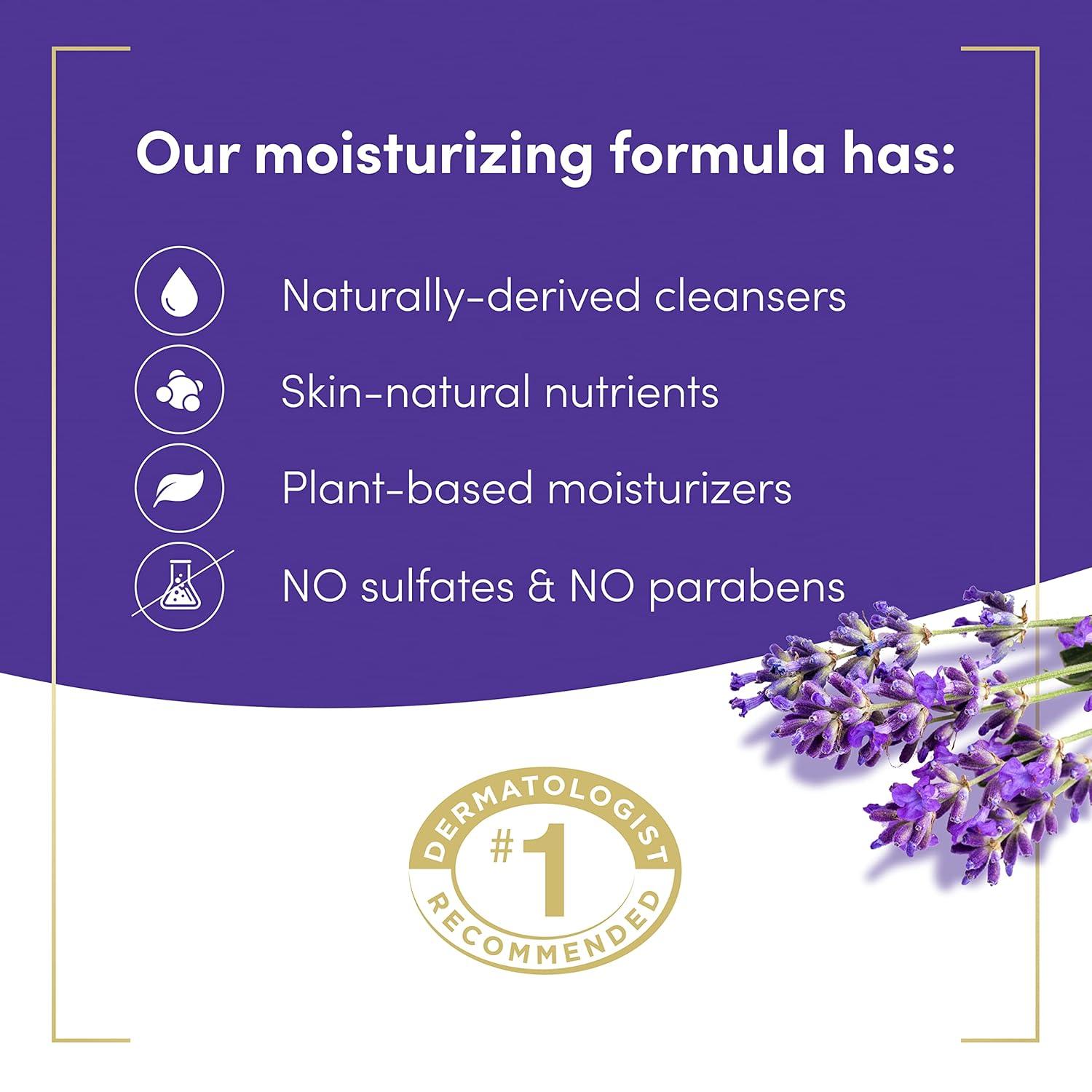 Our moisturizing formula has:

Naturally-derived cleansers

Skin-natural nutrients

Plant-based moisturizers

NO sulfates & NO parabens

DERMATOLOGIST
#1
RECOMMENDED